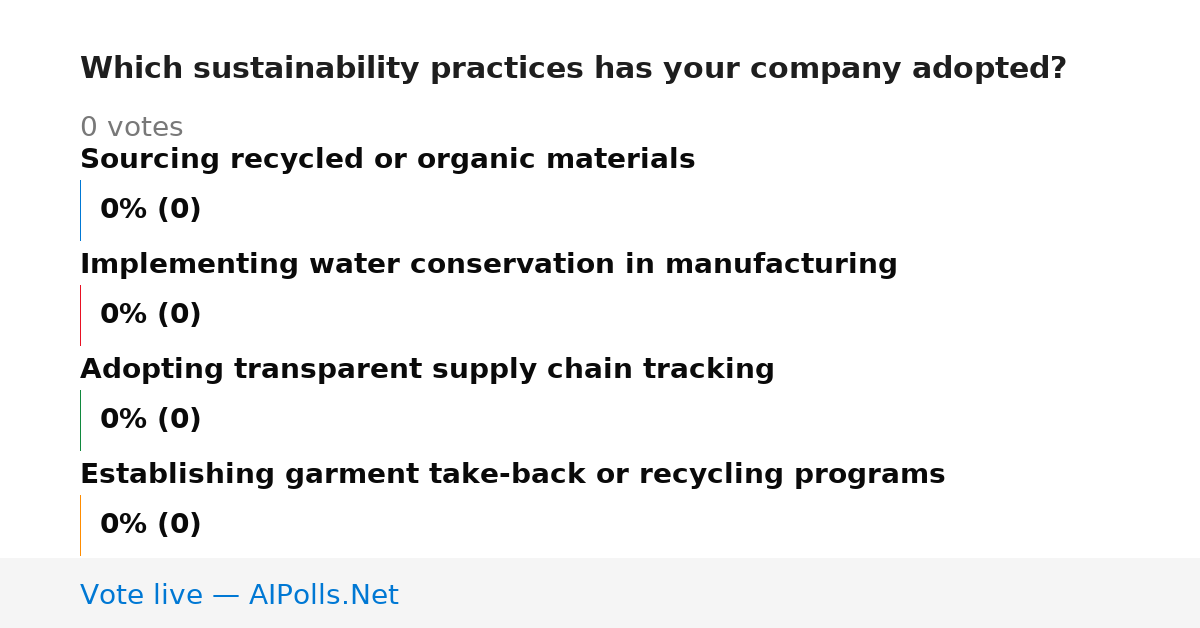 Which sustainability practices has your company adopted?

0 votes

Sourcing recycled or organic materials

0% (0)

Implementing water conservation in manufacturing

0% (0)

Adopting transparent supply chain tracking

0% (0)

Establishing garment take-back or recycling programs

0% (0)

Vote live — AIPolls.Net